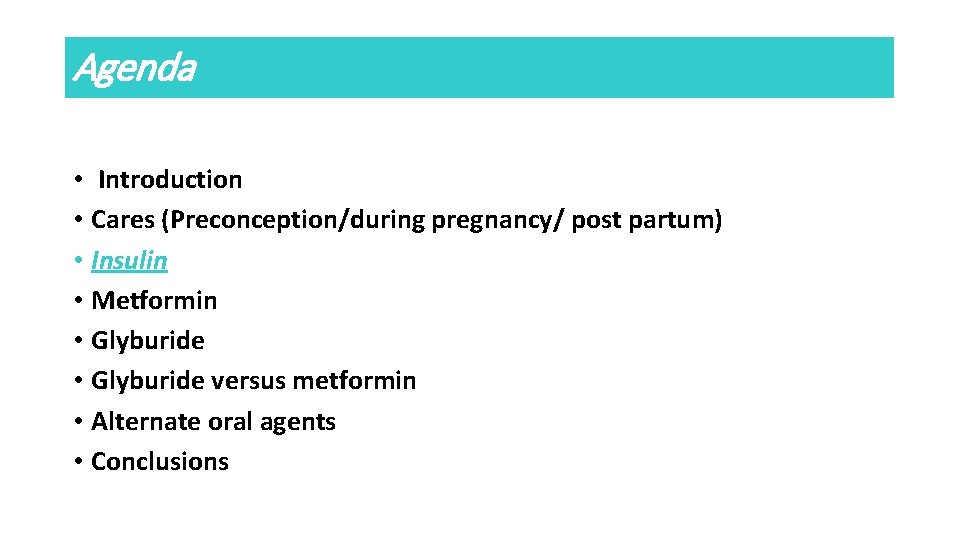 Agenda

• Introduction
• Cares (Preconception/during pregnancy/ post partum)
• Insulin
• Metformin
• Glyburide
• Glyburide versus metformin
• Alternate oral agents
• Conclusions